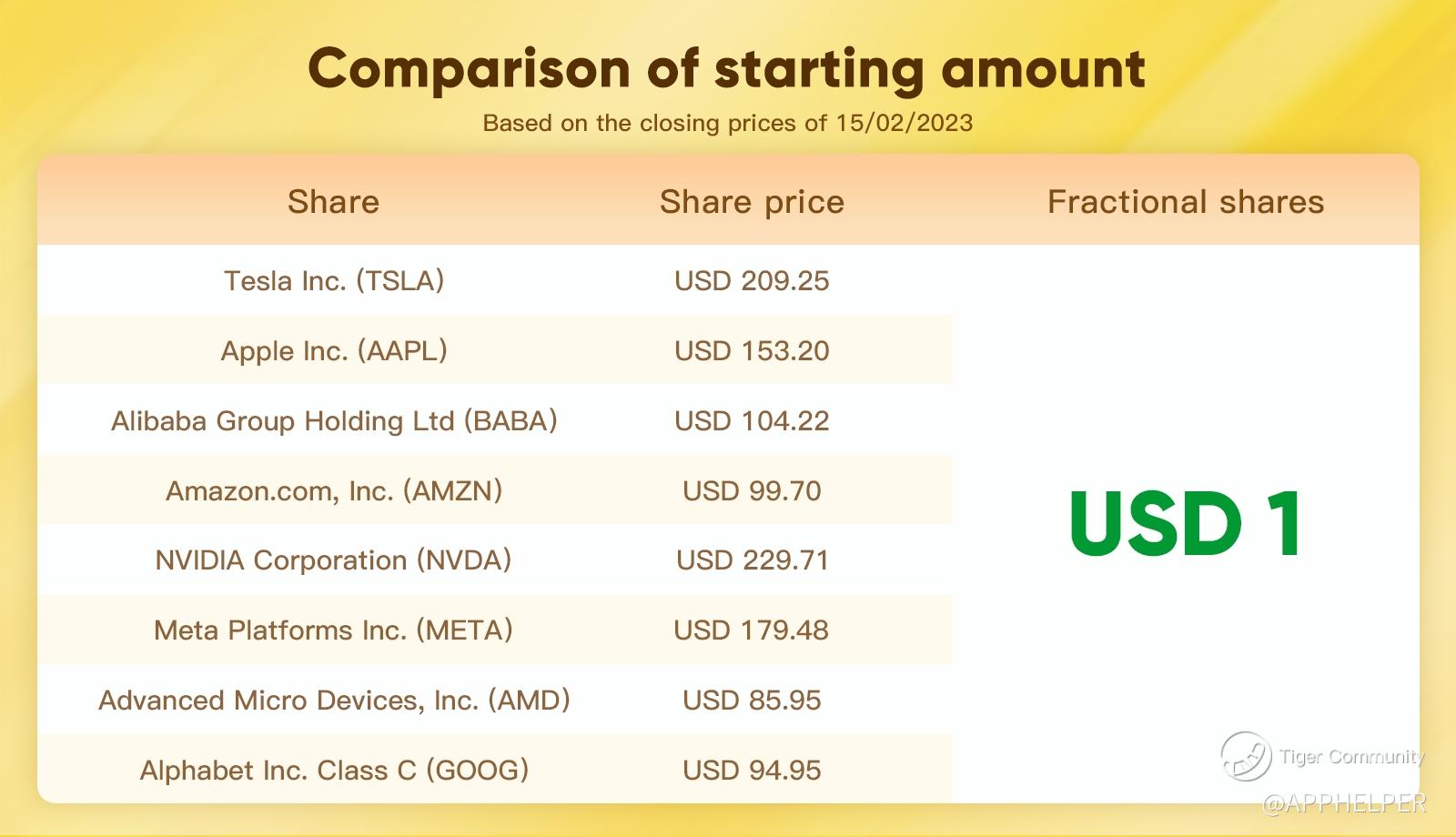 Comparison of starting amount

Based on the closing prices of 15/02/2023

| Share | Share price | Fractional shares |
|---|---|---|
| Tesla Inc. (TSLA) | USD 209.25 | USD 1 |
| Apple Inc. (AAPL) | USD 153.20 | |
| Alibaba Group Holding Ltd (BABA) | USD 104.22 | |
| Amazon.com, Inc. (AMZN) | USD 99.70 | |
| NVIDIA Corporation (NVDA) | USD 229.71 | |
| Meta Platforms Inc. (META) | USD 179.48 | |
| Advanced Micro Devices, Inc. (AMD) | USD 85.95 | |
| Alphabet Inc. Class C (GOOG) | USD 94.95 | |

Tiger Community
@APPHELPER